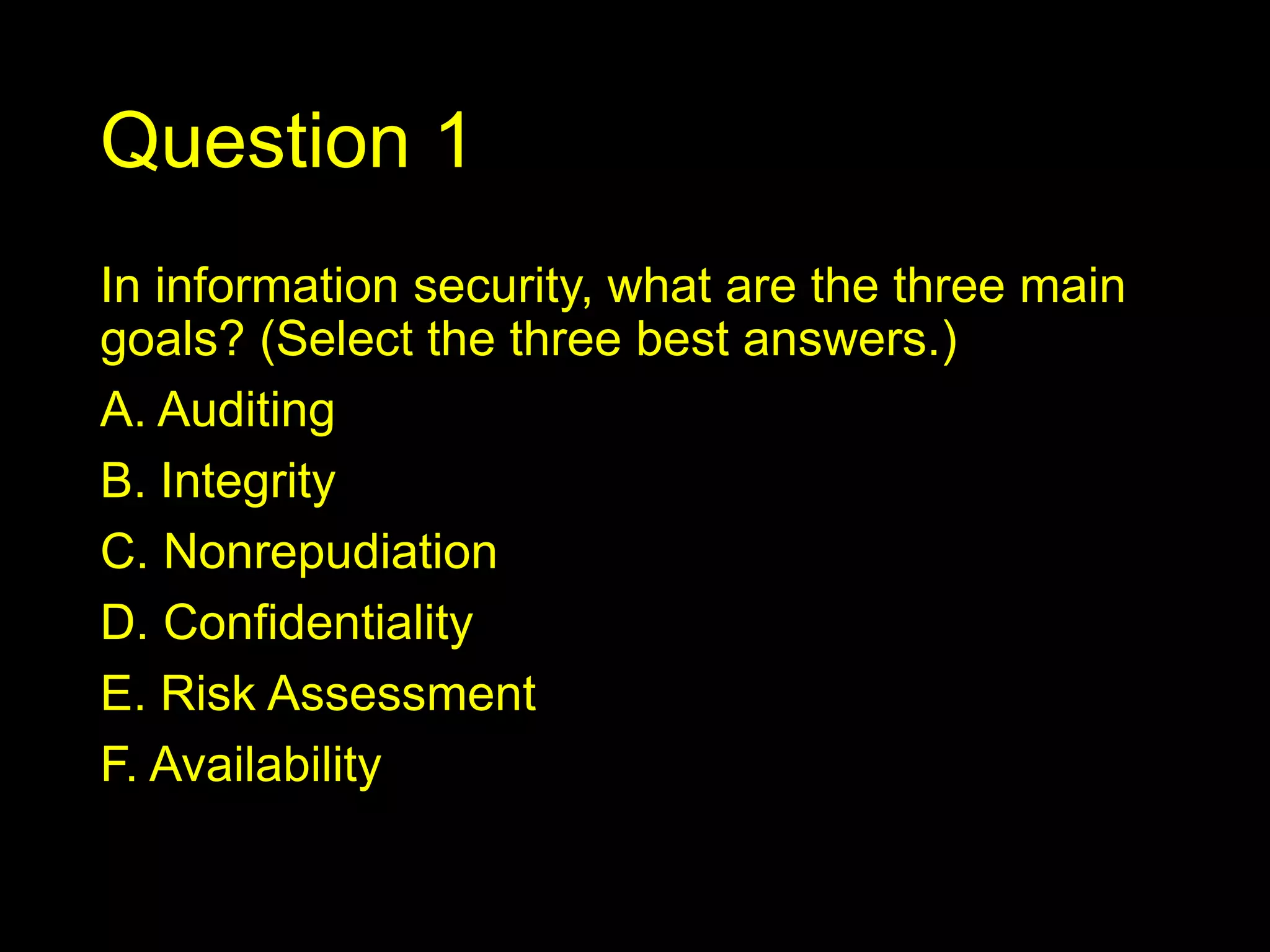 Question 1

In information security, what are the three main goals? (Select the three best answers.)

A. Auditing

B. Integrity

C. Nonrepudiation

D. Confidentiality

E. Risk Assessment

F. Availability